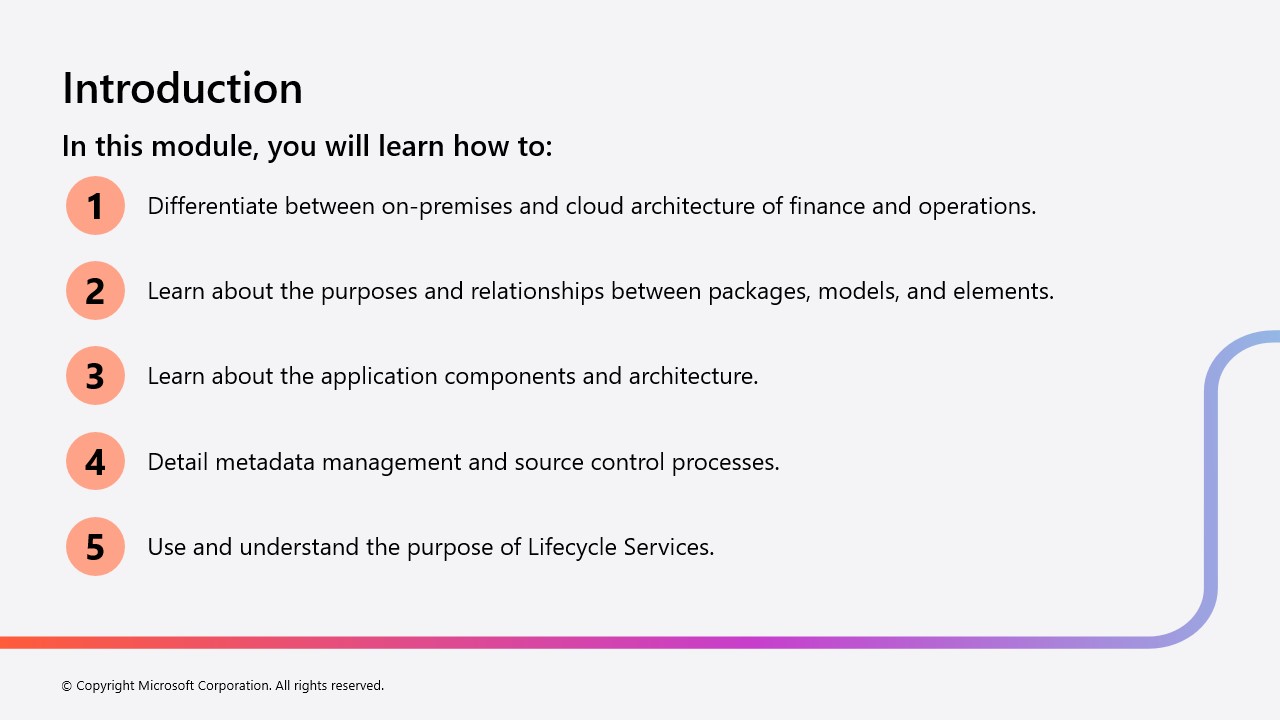 Introduction

In this module, you will learn how to:

1 Differentiate between on-premises and cloud architecture of finance and operations.

2 Learn about the purposes and relationships between packages, models, and elements.

3 Learn about the application components and architecture.

4 Detail metadata management and source control processes.

5 Use and understand the purpose of Lifecycle Services.

© Copyright Microsoft Corporation. All rights reserved.